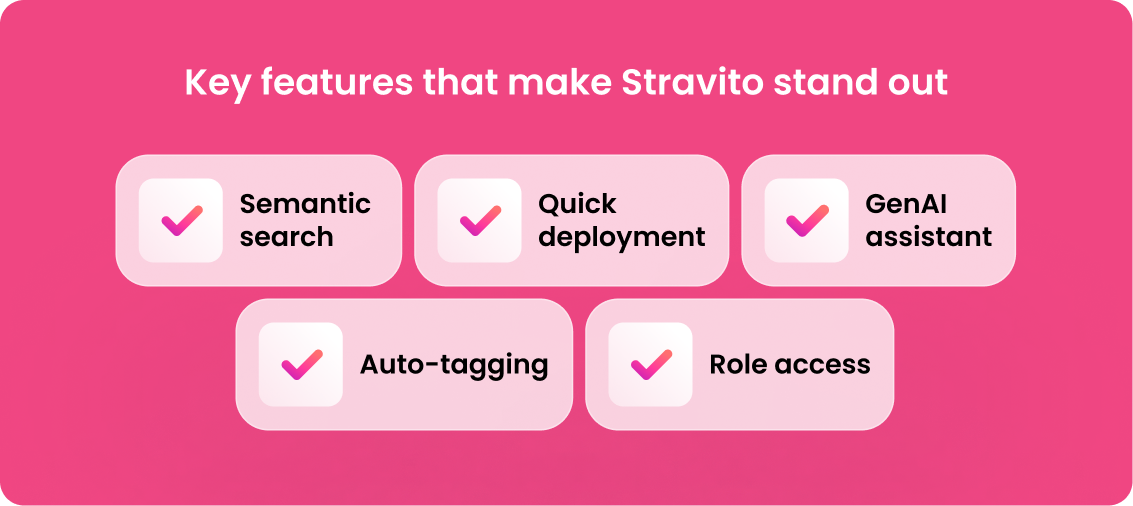 Key features that make Stravito stand out

Semantic search

Quick deployment

GenAI assistant

Auto-tagging

Role access